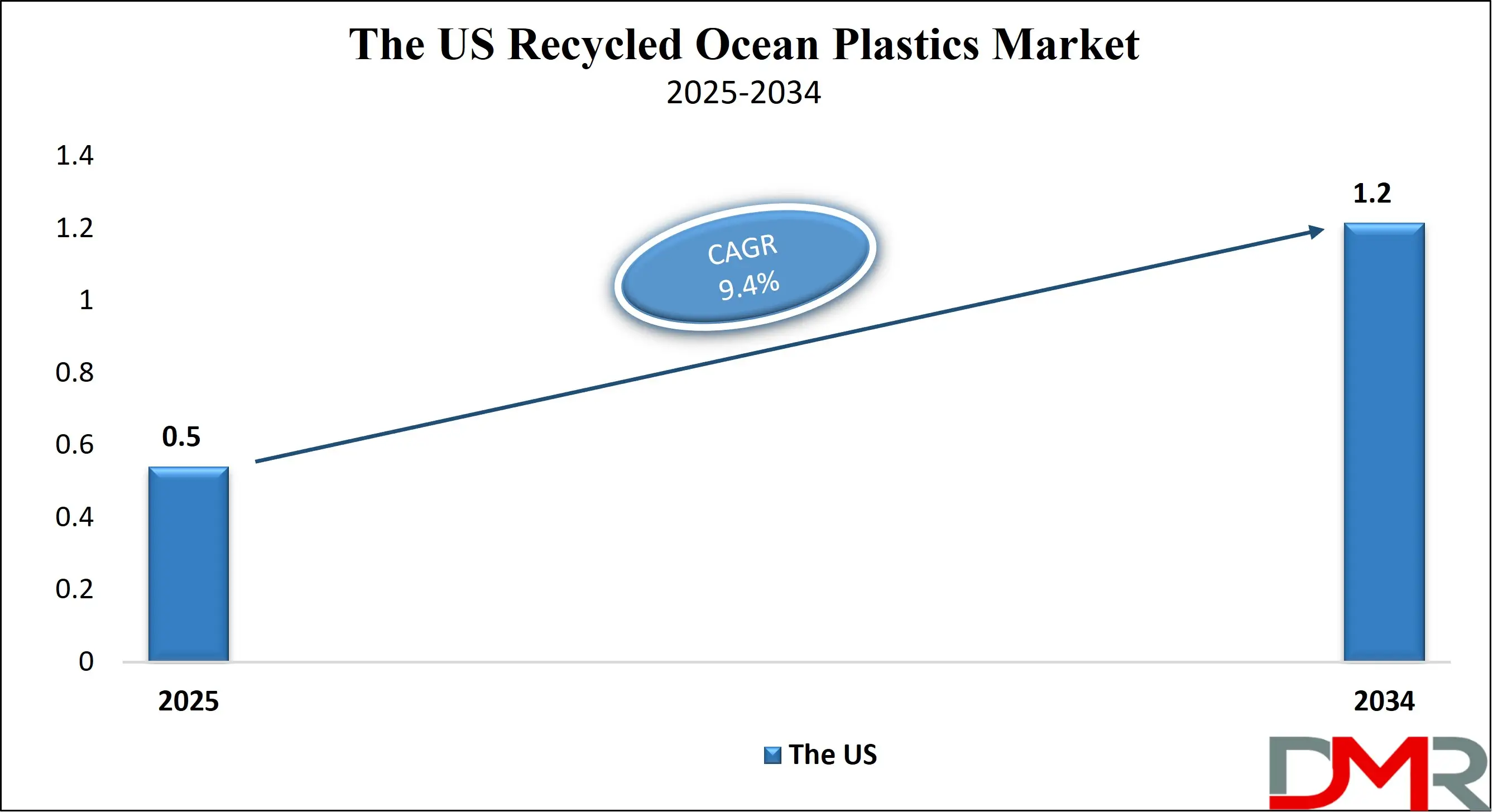 The US Recycled Ocean Plastics Market
2025-2034

1.4
1.2
1
0.8
0.6
0.4
0.2
0

CAGR
9.4%

0.5
1.2

2025
2034

The US

DMR